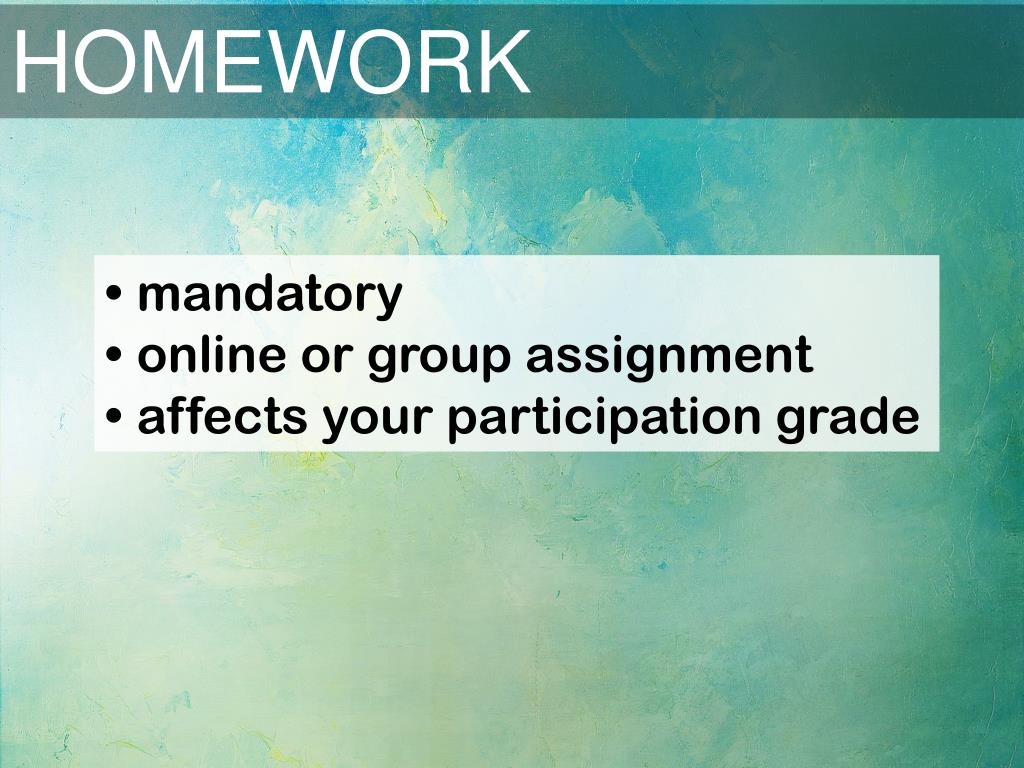 HOMEWORK

• mandatory
• online or group assignment
• affects your participation grade